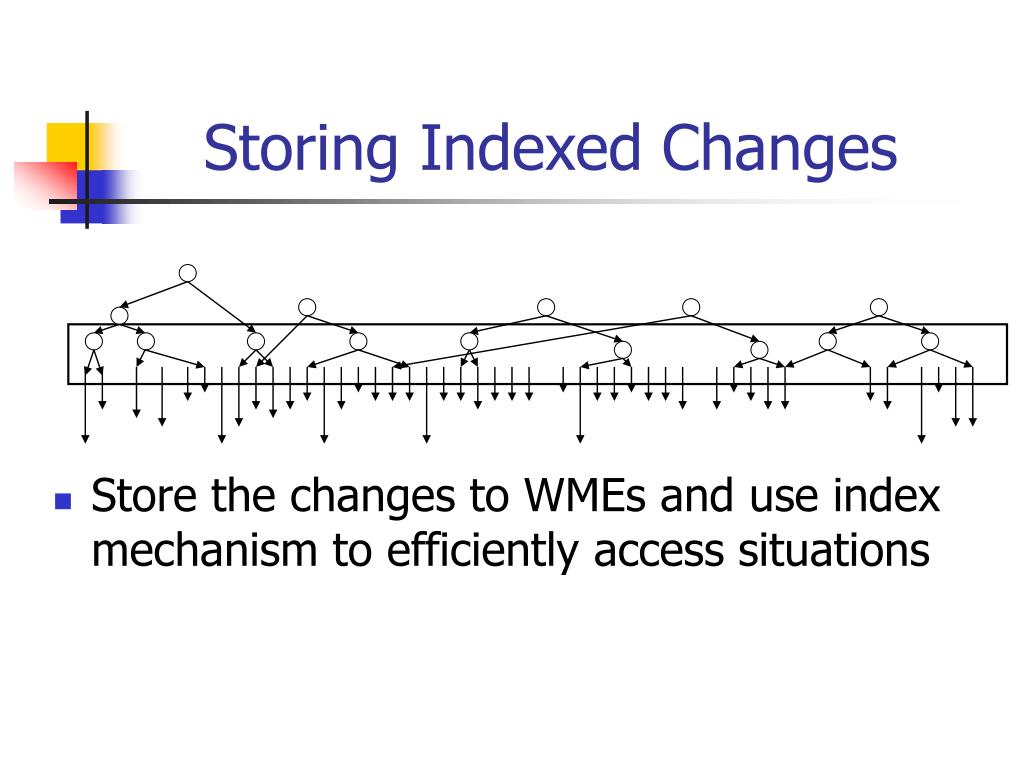 Storing Indexed Changes

Store the changes to WMEs and use index mechanism to efficiently access situations